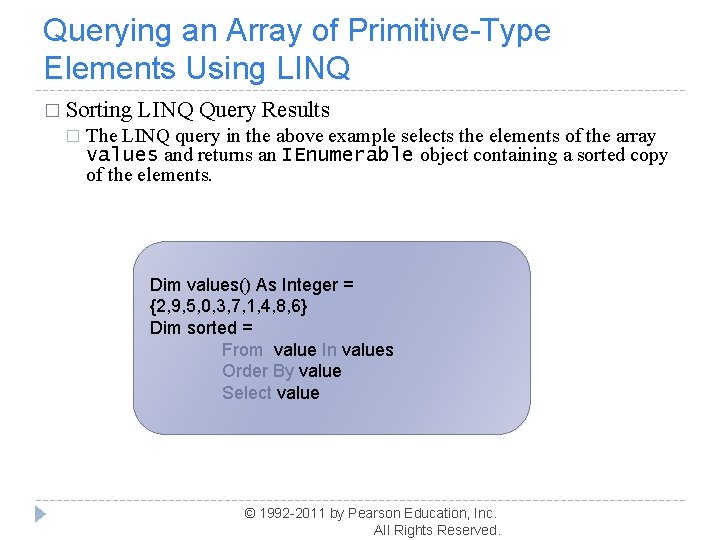 Querying an Array of Primitive-Type Elements Using LINQ

□ Sorting LINQ Query Results

□ The LINQ query in the above example selects the elements of the array values and returns an IEnumerable object containing a sorted copy of the elements.

Dim values() As Integer =
{2,9,5,0,3,7,1,4,8,6}
Dim sorted =
From value In values
Order By value
Select value

© 1992-2011 by Pearson Education, Inc.
All Rights Reserved.